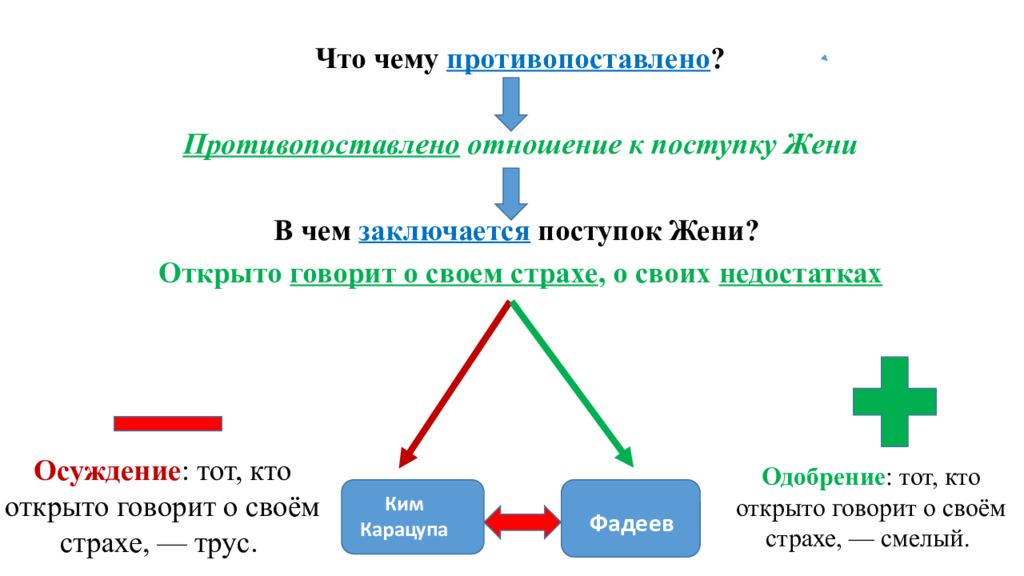 Что чему противопоставлено?

Противопоставлено отношение к поступку Жени

В чем заключается поступок Жени?

Открыто говорит о своем страхе, о своих недостатках

Осуждение: тот, кто открыто говорит о своём страхе, — трус.

Ким Карацупа

Фадеев

Одобрение: тот, кто открыто говорит о своём страхе, — смелый.